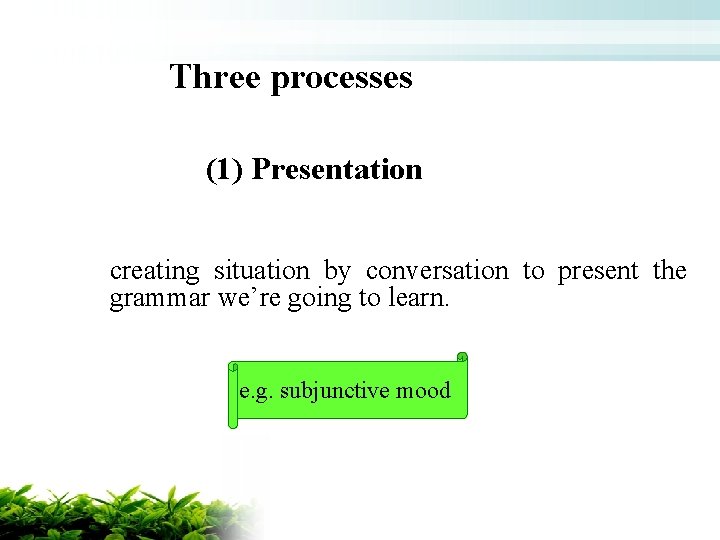 Three processes

(1) Presentation

creating situation by conversation to present the grammar we're going to learn.

e.g. subjunctive mood